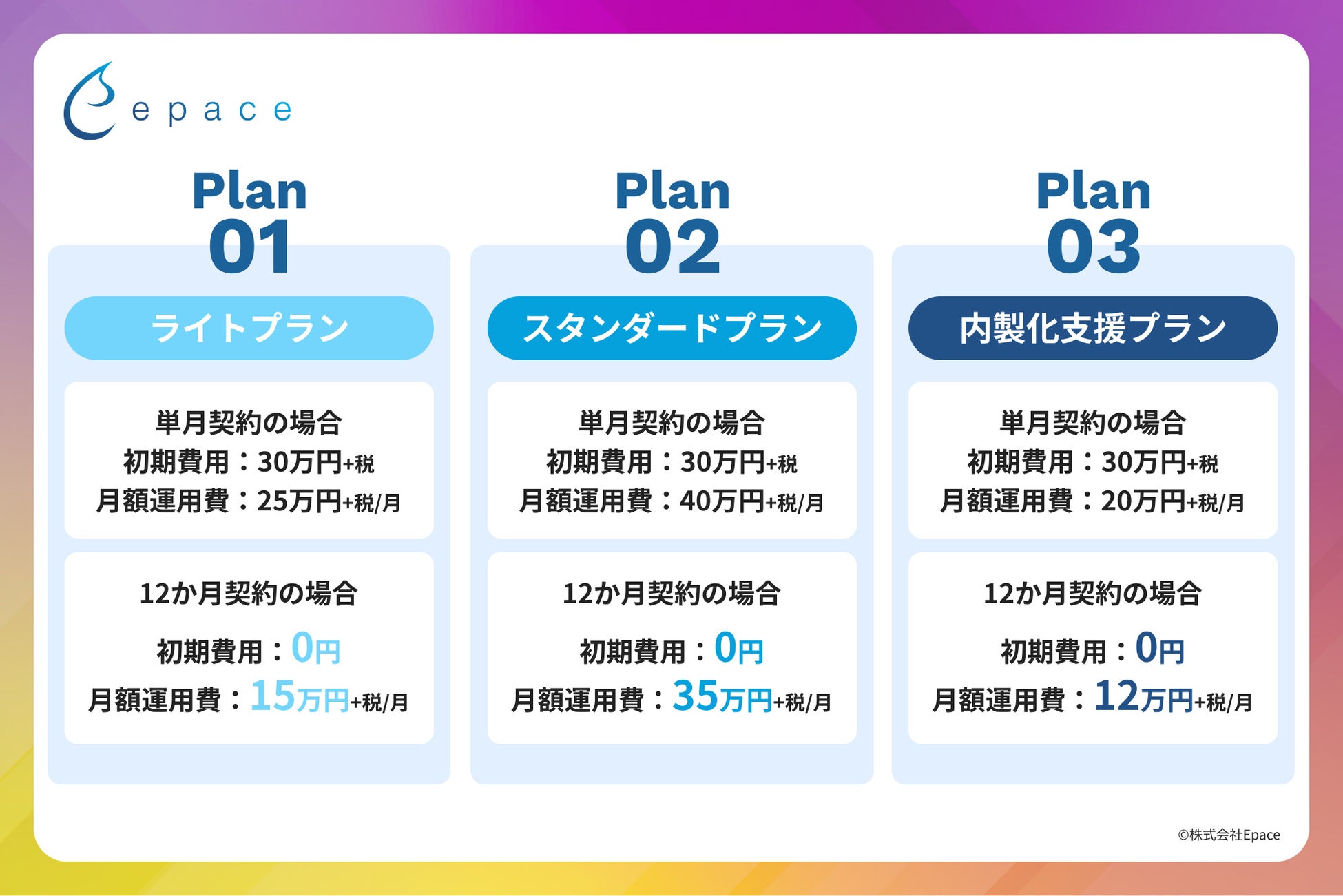 epace

Plan 01

ライトプラン

単月契約の場合
初期費用：30万円+税
月額運用費：25万円+税/月

12か月契約の場合
初期費用：0円
月額運用費：15万円+税/月

Plan 02

スタンダードプラン

単月契約の場合
初期費用：30万円+税
月額運用費：40万円+税/月

12か月契約の場合
初期費用：0円
月額運用費：35万円+税/月

Plan 03

内製化支援プラン

単月契約の場合
初期費用：30万円+税
月額運用費：20万円+税/月

12か月契約の場合
初期費用：0円
月額運用費：12万円+税/月

©株式会社Epace